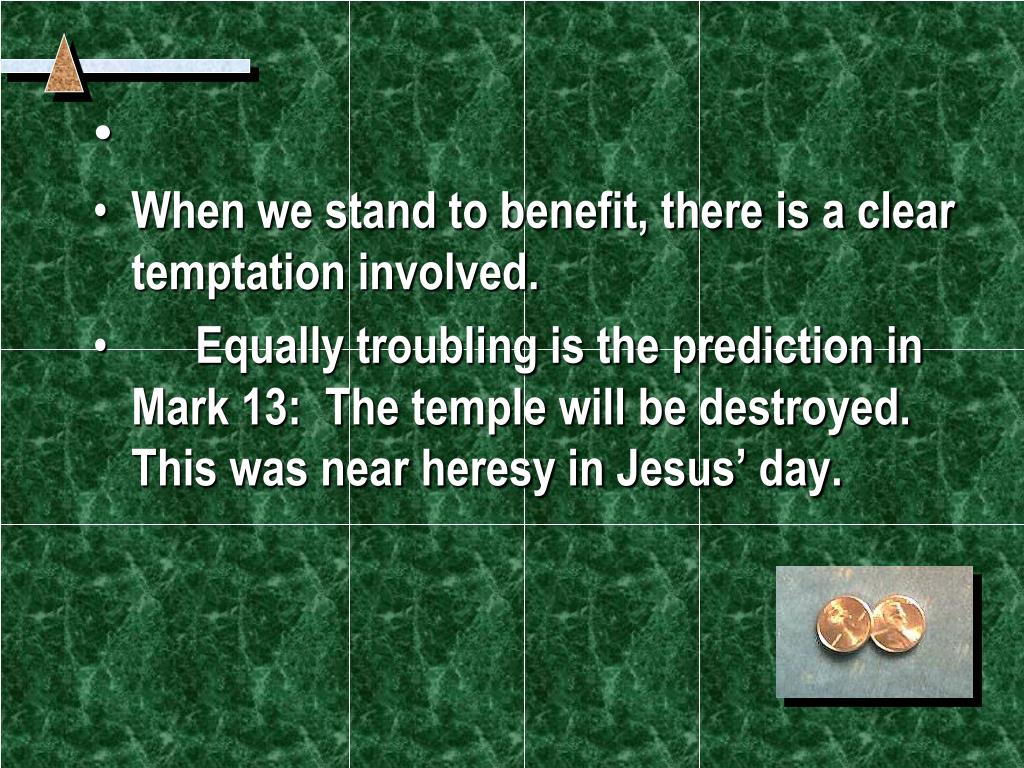 •

• When we stand to benefit, there is a clear temptation involved.

• Equally troubling is the prediction in Mark 13: The temple will be destroyed. This was near heresy in Jesus’ day.